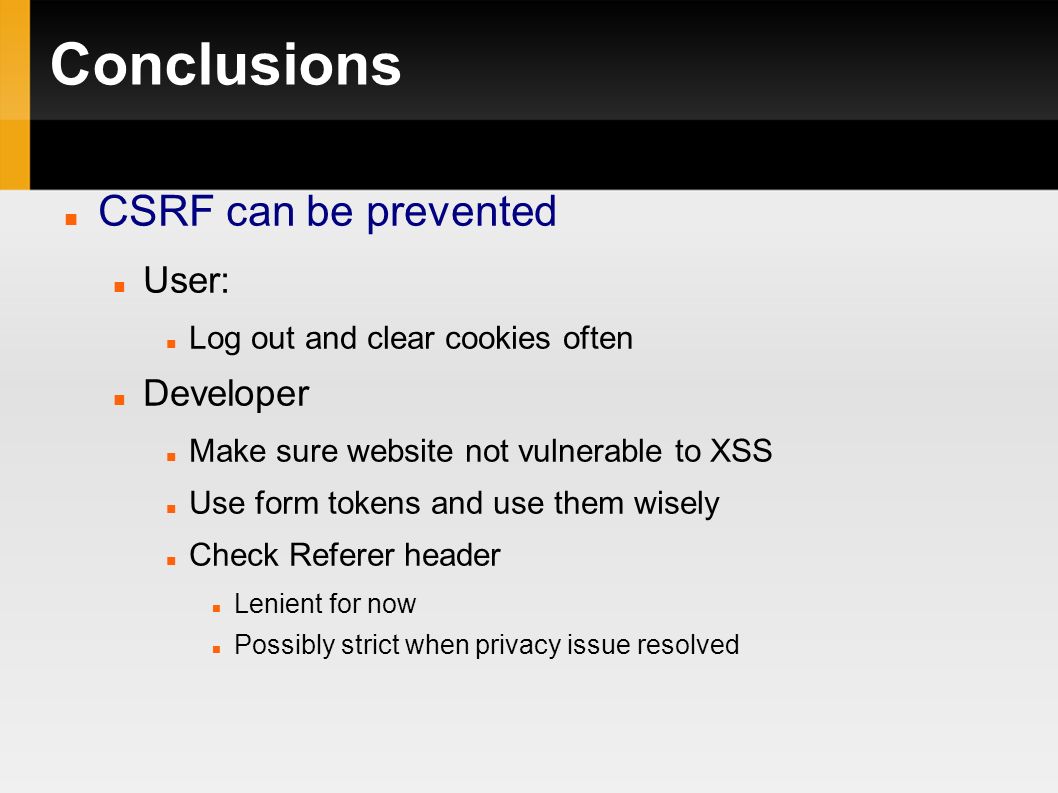 Conclusions

CSRF can be prevented

User:

Log out and clear cookies often

Developer

Make sure website not vulnerable to XSS

Use form tokens and use them wisely

Check Referer header

Lenient for now

Possibly strict when privacy issue resolved